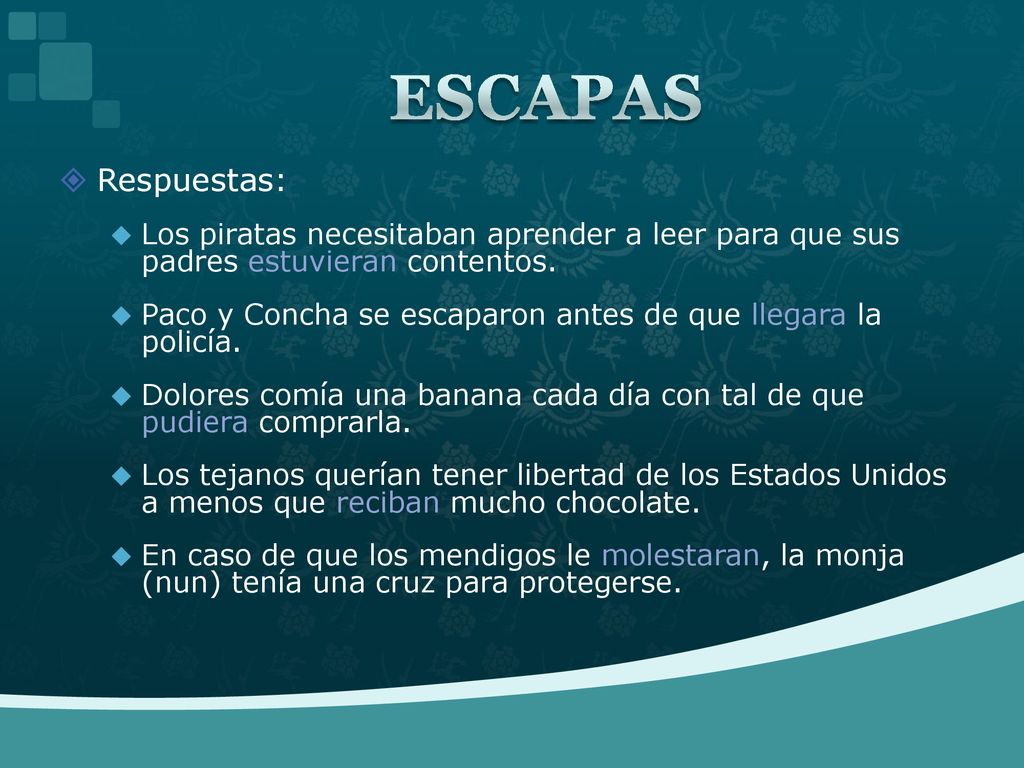 ESCAPAS

Respuestas:

Los piratas necesitaban aprender a leer para que sus padres estuvieran contentos.

Paco y Concha se escaparon antes de que llegara la policía.

Dolores comía una banana cada día con tal de que pudiera comprarla.

Los tejanos querían tener libertad de los Estados Unidos a menos que reciban mucho chocolate.

En caso de que los mendigos le molestaran, la monja (nun) tenía una cruz para protegerse.